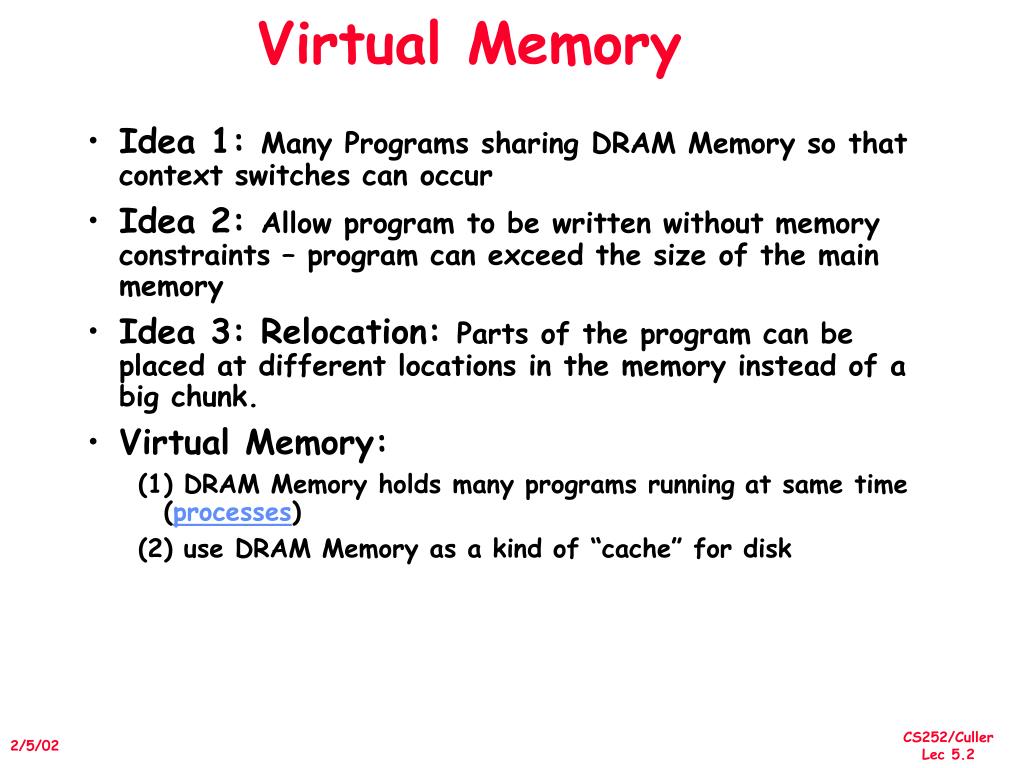 Virtual Memory

• Idea 1: Many Programs sharing DRAM Memory so that context switches can occur

• Idea 2: Allow program to be written without memory constraints – program can exceed the size of the main memory

• Idea 3: Relocation: Parts of the program can be placed at different locations in the memory instead of a big chunk.

• Virtual Memory:

(1) DRAM Memory holds many programs running at same time (processes)

(2) use DRAM Memory as a kind of “cache” for disk

2/5/02

CS252/Culler
Lec 5.2